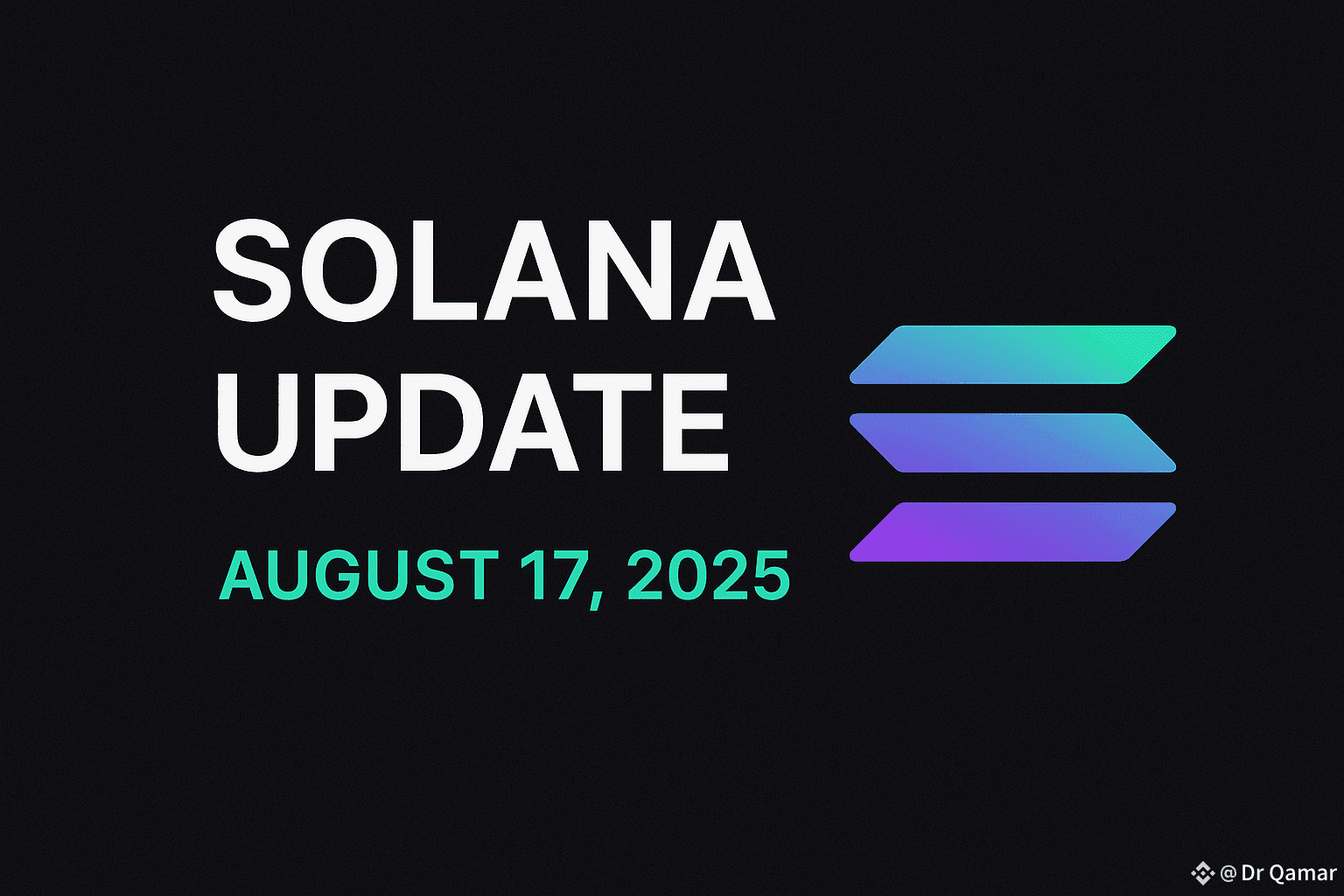 SOLANA UPDATE

AUGUST 17, 2025

@ Dr Qamar